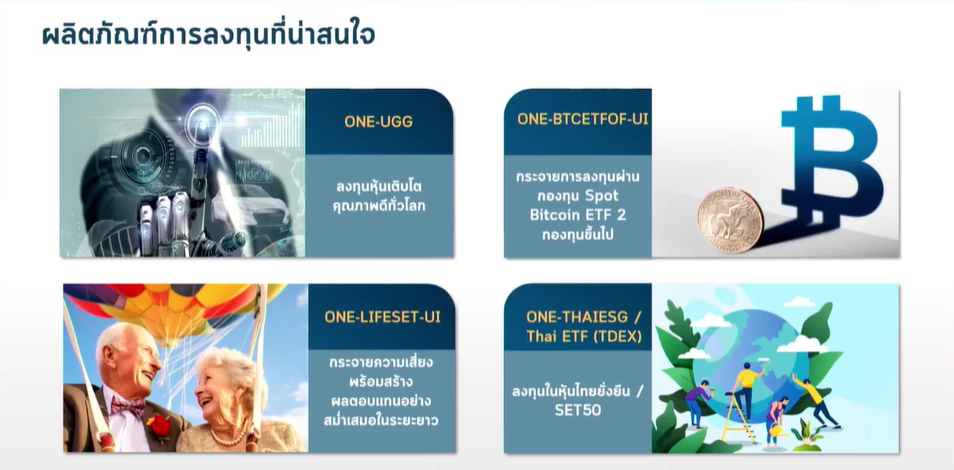 ผลิตภัณฑ์การลงทุนที่น่าสนใจ

ONE-UGG

ลงทุนหุ้นเติบโต คุณภาพดีทั่วโลก

ONE-BTCETFOF-UI

กระจายการลงทุนผ่าน กองทุน Spot Bitcoin ETF 2 กองทุนขึ้นไป

ONE-LIFESET-UI

กระจายความเสี่ยง พร้อมสร้าง ผลตอบแทนอย่าง สม่ำเสมอในระยะยาว

ONE-THAIESG / Thai ETF (TDEX)

ลงทุนในหุ้นไทยยั่งยืน / SET50